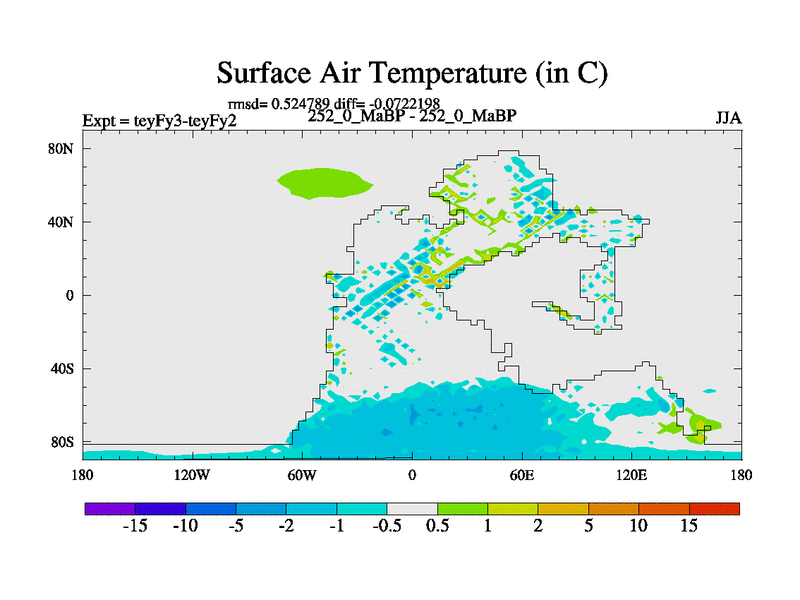 Surface Air Temperature (in C)

rmsd= 0.524789 diff= -0.0722198

Expt = teyFy3-teyFy2

252_0_MaBP - 252_0_MaBP

JJA

80N
40N
0
40S
80S

180 120W 60W 0 60E 120E 180

-15 -10 -5 -2 -1 -0.5 0.5 1 2 5 10 15